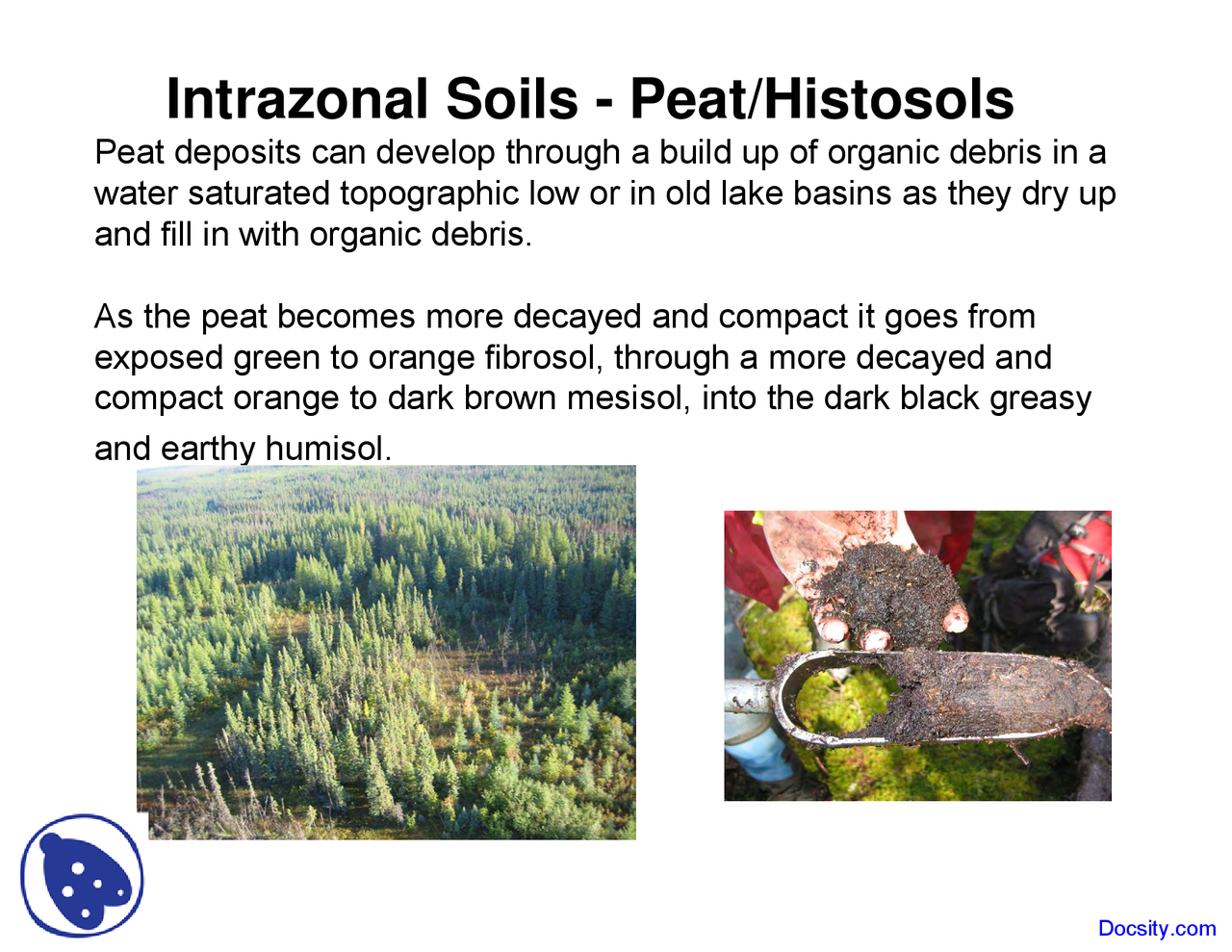 Intrazonal Soils - Peat/Histosols

Peat deposits can develop through a build up of organic debris in a water saturated topographic low or in old lake basins as they dry up and fill in with organic debris.

As the peat becomes more decayed and compact it goes from exposed green to orange fibrosol, through a more decayed and compact orange to dark brown mesisol, into the dark black greasy and earthy humisol.

Docsity.com